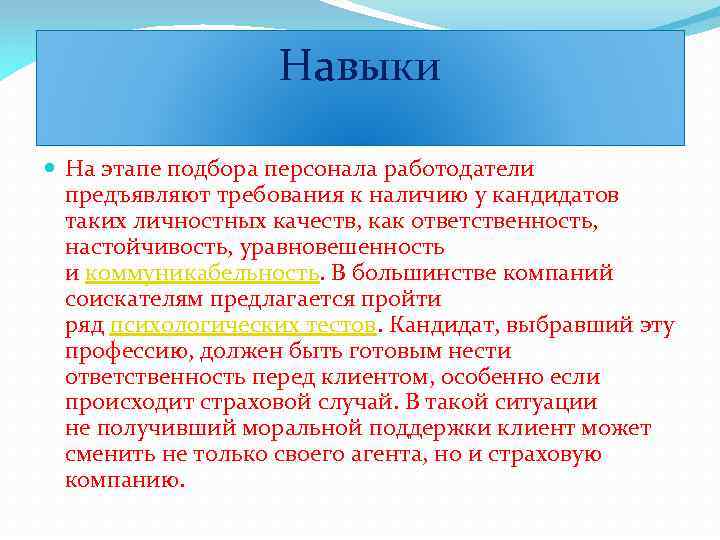 Навыки

На этапе подбора персонала работодатели предъявляют требования к наличию у кандидатов таких личностных качеств, как ответственность, настойчивость, уравновешенность и коммуникабельность. В большинстве компаний соискателям предлагается пройти ряд психологических тестов. Кандидат, выбравший эту профессию, должен быть готовым нести ответственность перед клиентом, особенно если происходит страховой случай. В такой ситуации не получивший моральной поддержки клиент может сменить не только своего агента, но и страховую компанию.